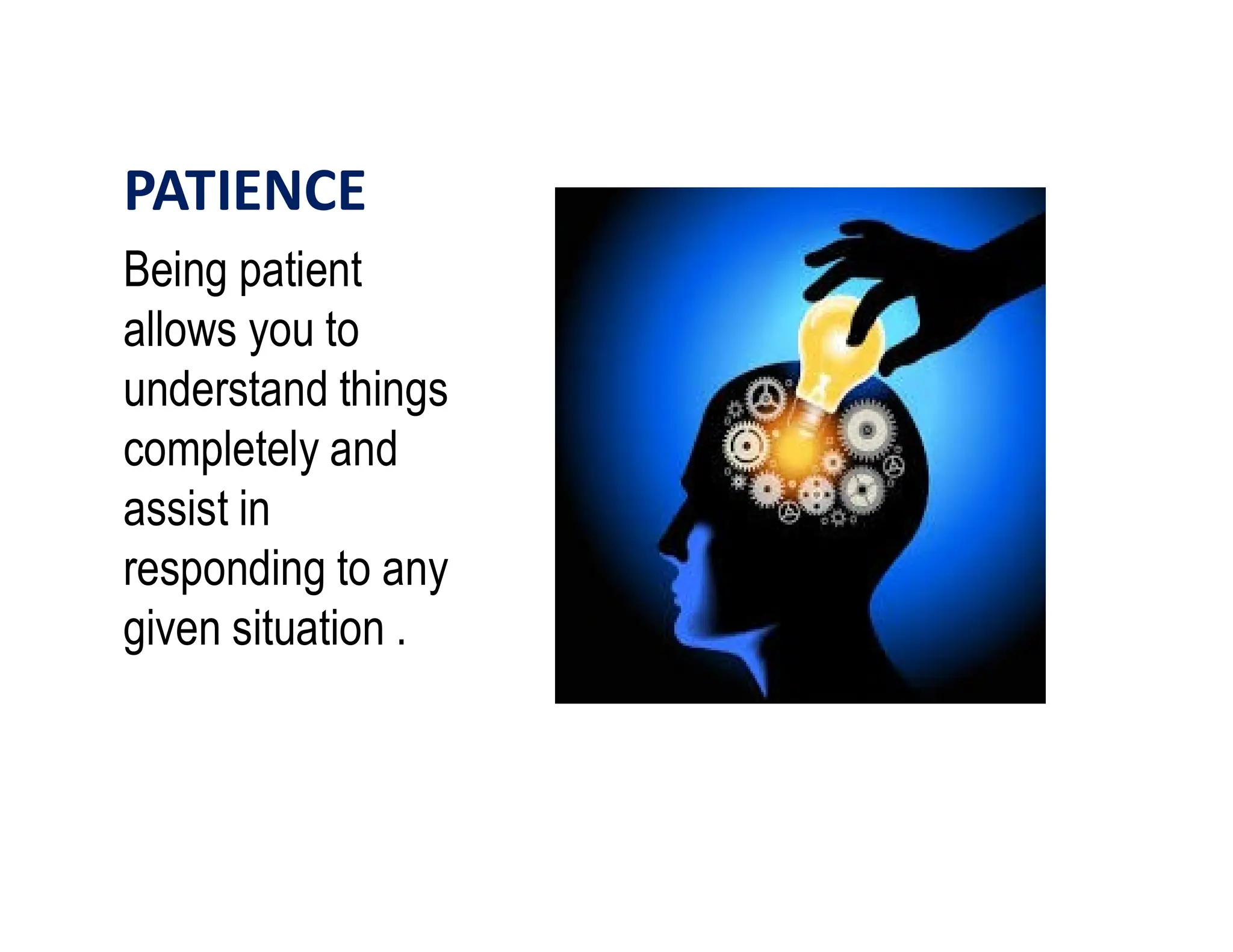 PATIENCE

Being patient allows you to understand things completely and assist in responding to any given situation .